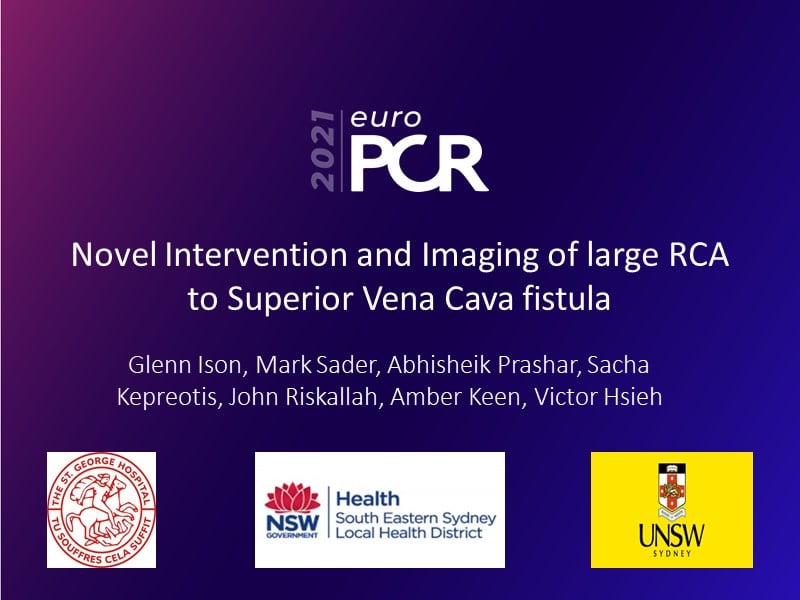 2021 euro PCR

Novel Intervention and Imaging of large RCA to Superior Vena Cava fistula

Glenn Ison, Mark Sader, Abhisheik Prashar, Sacha Kepreotis, John Riskallah, Amber Keen, Victor Hsieh

THE ST. GEORGE HOSPITAL TU SOUFFRES CELA SUFFIT

NSW GOVERNMENT Health South Eastern Sydney Local Health District

UNSW SYDNEY